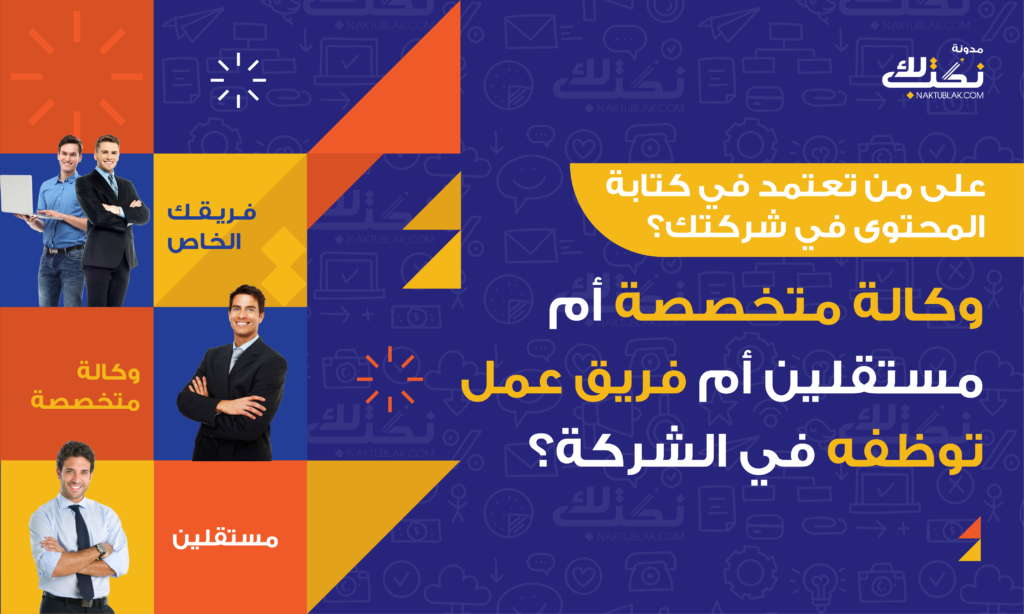 مدونة
نكتبلك
NAKTUBLAK.COM

على من تعتمد في كتابة المحتوى في شركتك؟

وكالة متخصصة أم مستقلين أم فريق عمل توظفه في الشركة؟

فريقك الخاص

وكالة متخصصة

مستقلين